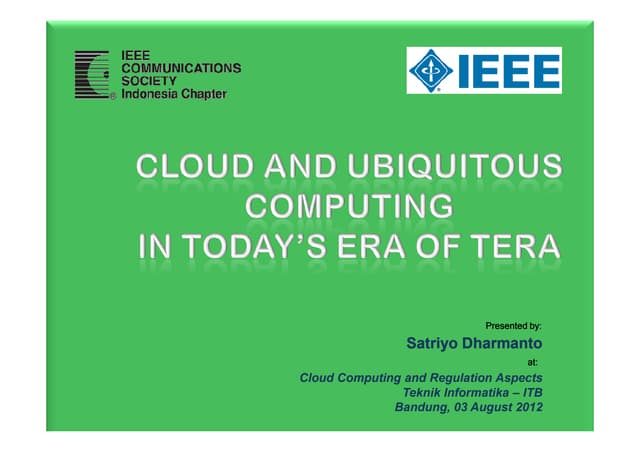 IEEE
COMMUNICATIONS
SOCIETY
Indonesia Chapter

IEEE

CLOUD AND UBIQUITOUS COMPUTING
IN TODAY'S ERA OF TERA

Presented by:
Satriyo Dharmanto
at:
Cloud Computing and Regulation Aspects
Teknik Informatika – ITB
Bandung, 03 August 2012